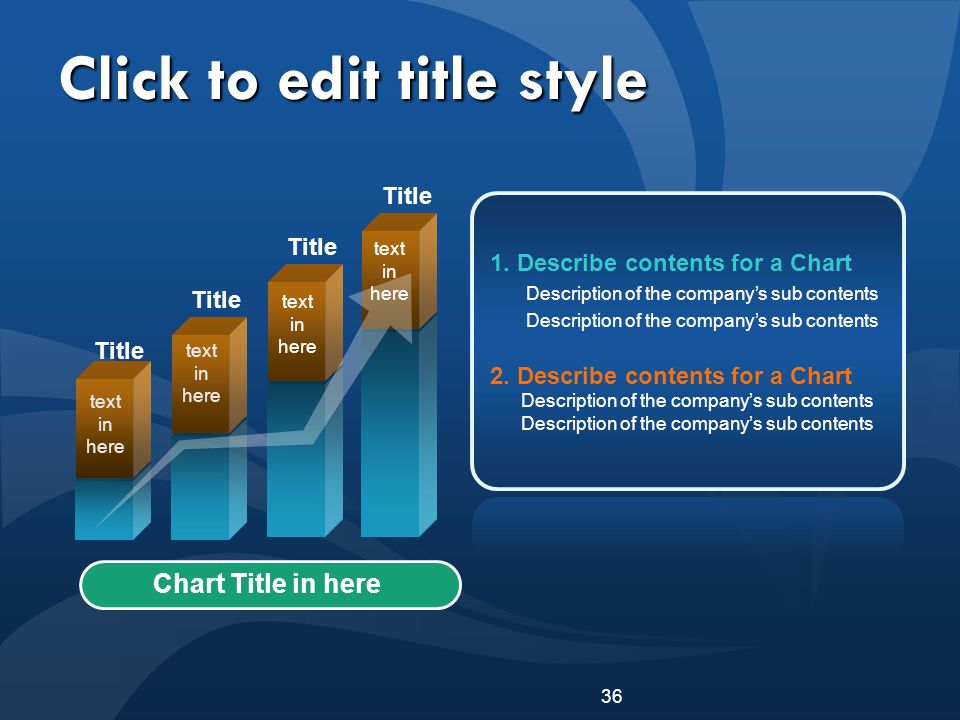 Click to edit title style

Title

text in here

Title

text in here

Title

text in here

Title

text in here

Chart Title in here

1. Describe contents for a Chart

Description of the company's sub contents

Description of the company's sub contents

2. Describe contents for a Chart

Description of the company's sub contents

Description of the company's sub contents

36